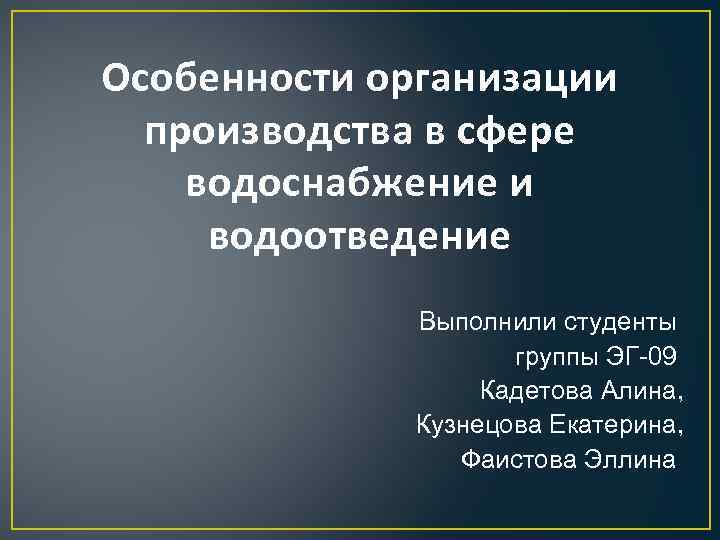 Особенности организации производства в сфере водоснабжение и водоотведение

Выполнили студенты
группы ЭГ-09
Кадетова Алина,
Кузнецова Екатерина,
Фаистова Эллина